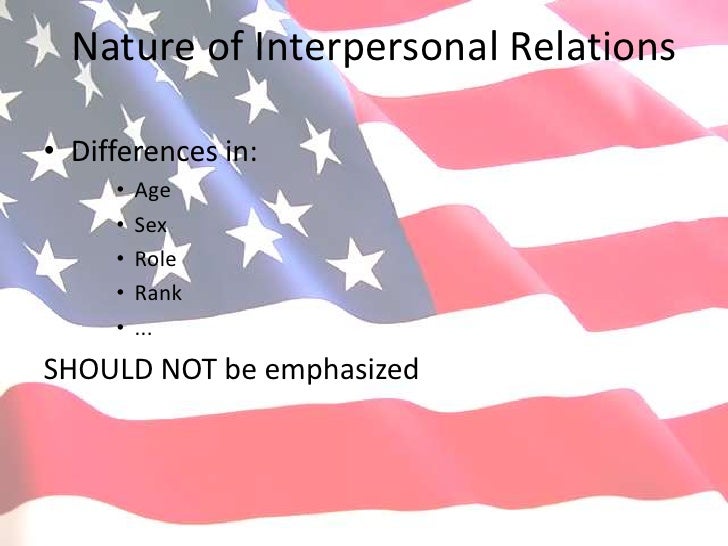 Nature of Interpersonal Relations

• Differences in:
 • Age
 • Sex
 • Role
 • Rank
 • ...

SHOULD NOT be emphasized